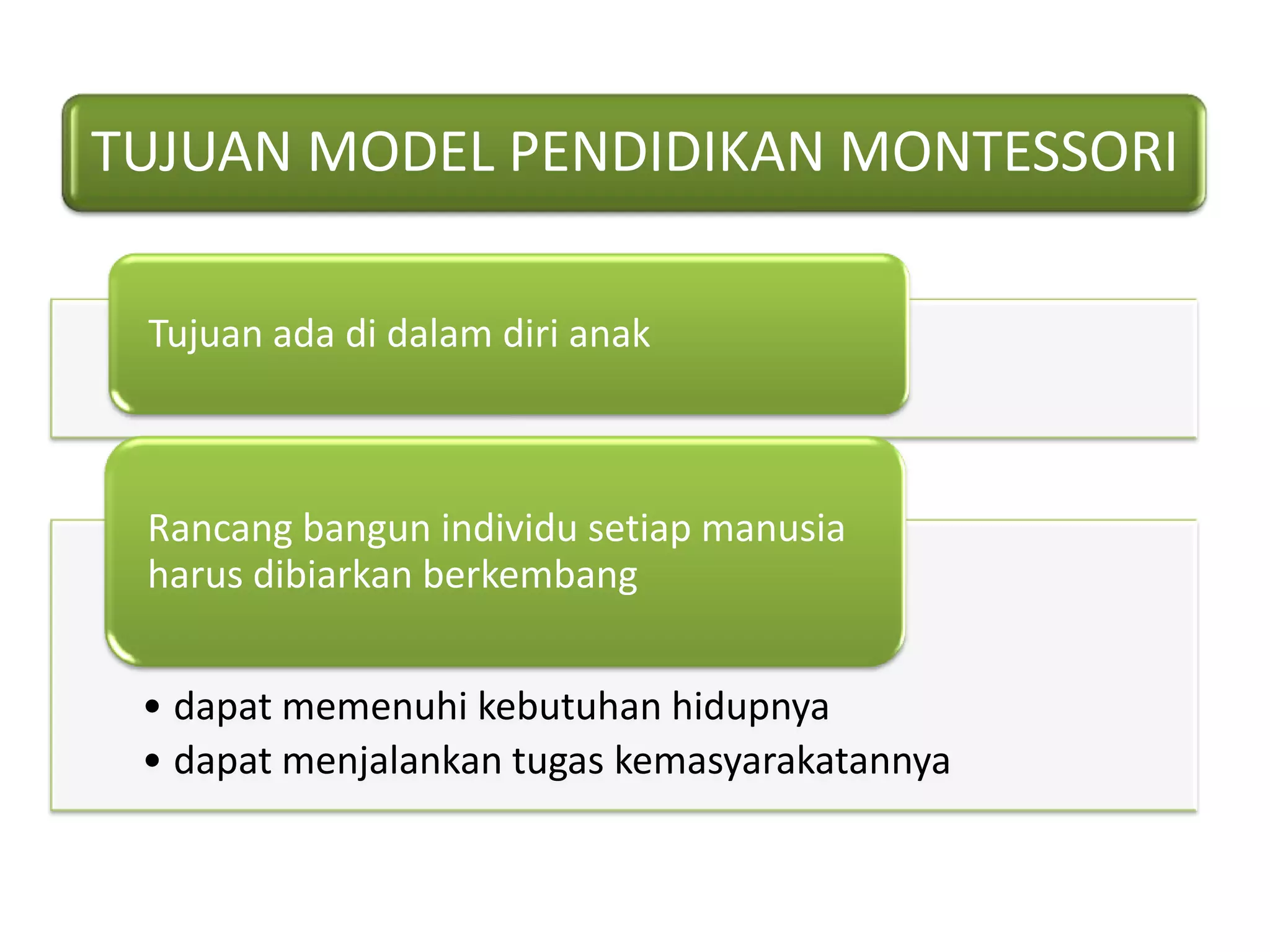 TUJUAN MODEL PENDIDIKAN MONTESSORI

Tujuan ada di dalam diri anak

Rancang bangun individu setiap manusia harus dibiarkan berkembang

• dapat memenuhi kebutuhan hidupnya
• dapat menjalankan tugas kemasyarakatannya